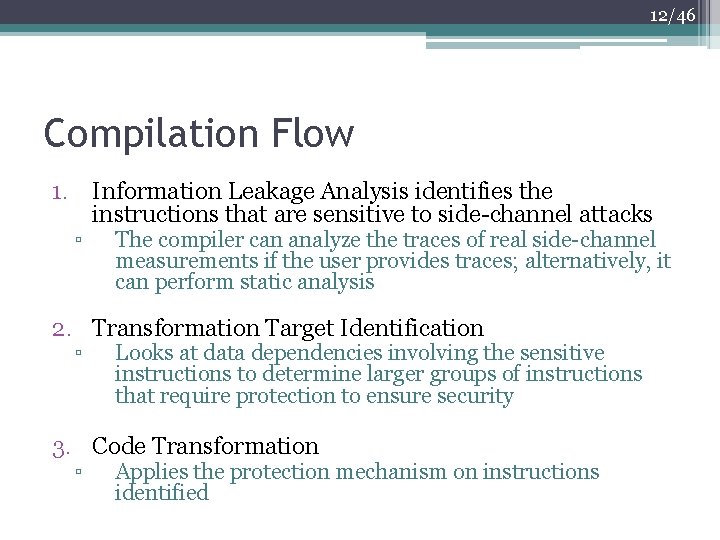 12/46

Compilation Flow

1. Information Leakage Analysis identifies the instructions that are sensitive to side-channel attacks
▫ The compiler can analyze the traces of real side-channel measurements if the user provides traces; alternatively, it can perform static analysis

2. Transformation Target Identification
▫ Looks at data dependencies involving the sensitive instructions to determine larger groups of instructions that require protection to ensure security

3. Code Transformation
▫ Applies the protection mechanism on instructions identified